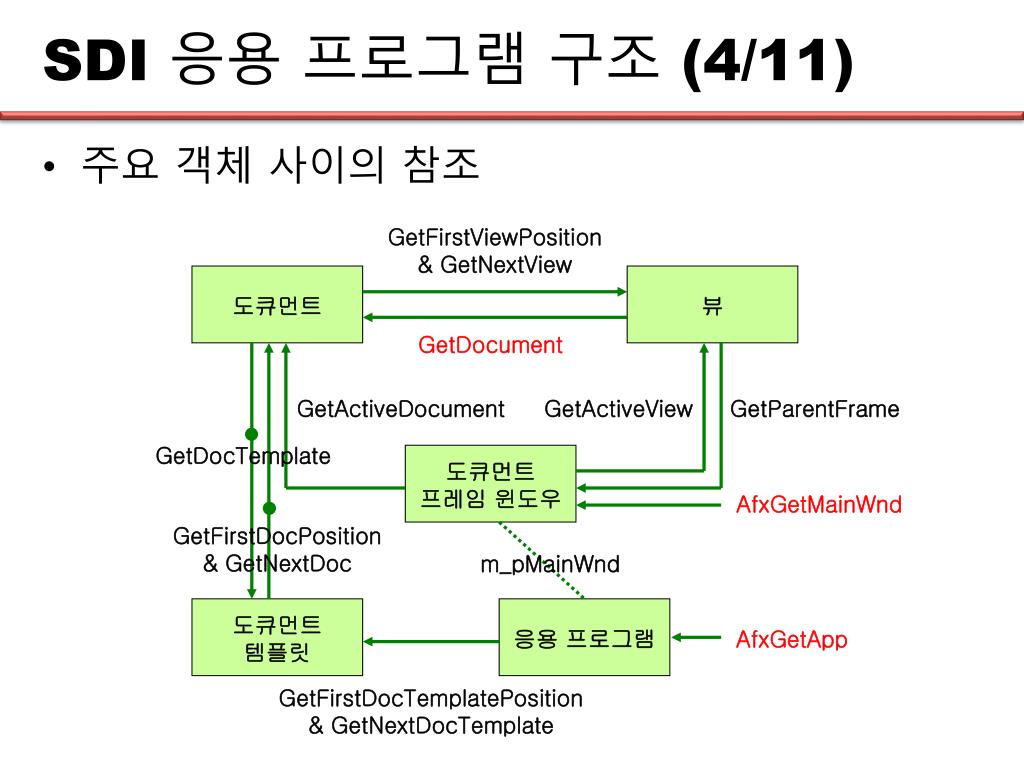 SDI 응용 프로그램 구조 (4/11)

• 주요 객체 사이의 참조

GetFirstViewPosition & GetNextView

도큐먼트

뷰

GetDocument

GetActiveDocument

GetActiveView

GetParentFrame

GetDocTemplate

도큐먼트 프레임 윈도우

AfxGetMainWnd

GetFirstDocPosition & GetNextDoc

m_pMainWnd

도큐먼트 템플릿

응용 프로그램

AfxGetApp

GetFirstDocTemplatePosition & GetNextDocTemplate